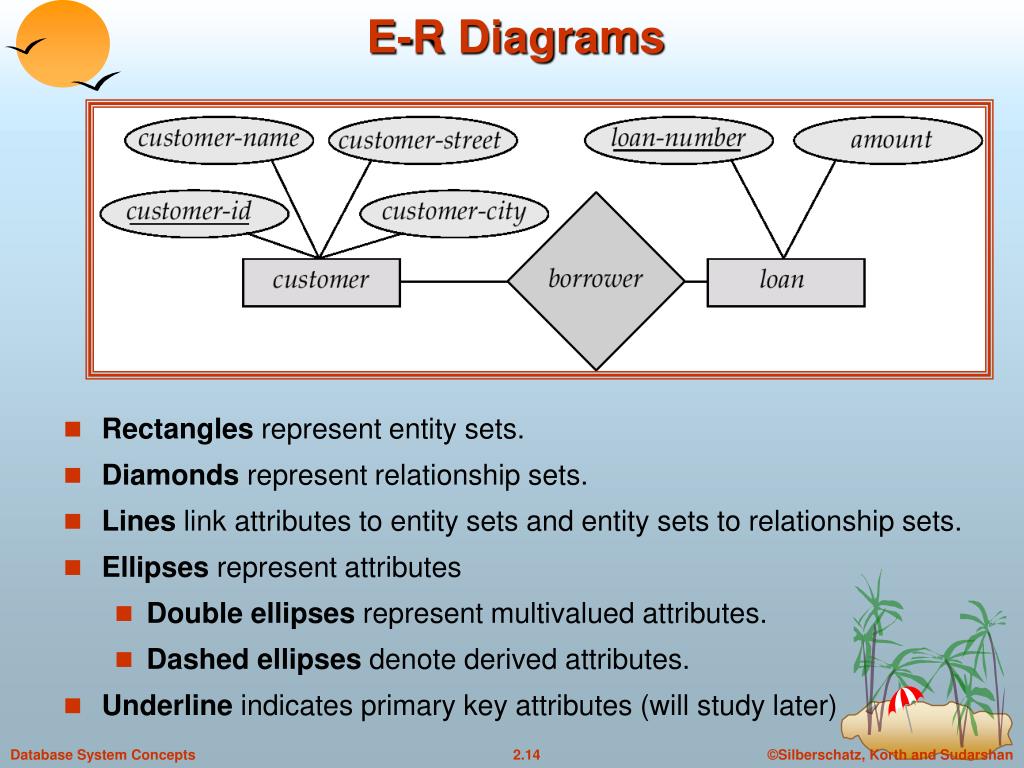 E-R Diagrams

customer-name
customer-street
loan-number
amount
customer-id
customer-city
customer
borrower
loan

Rectangles represent entity sets.

Diamonds represent relationship sets.

Lines link attributes to entity sets and entity sets to relationship sets.

Ellipses represent attributes

Double ellipses represent multivalued attributes.

Dashed ellipses denote derived attributes.

Underline indicates primary key attributes (will study later)

Database System Concepts
2.14
©Silberschatz, Korth and Sudarshan